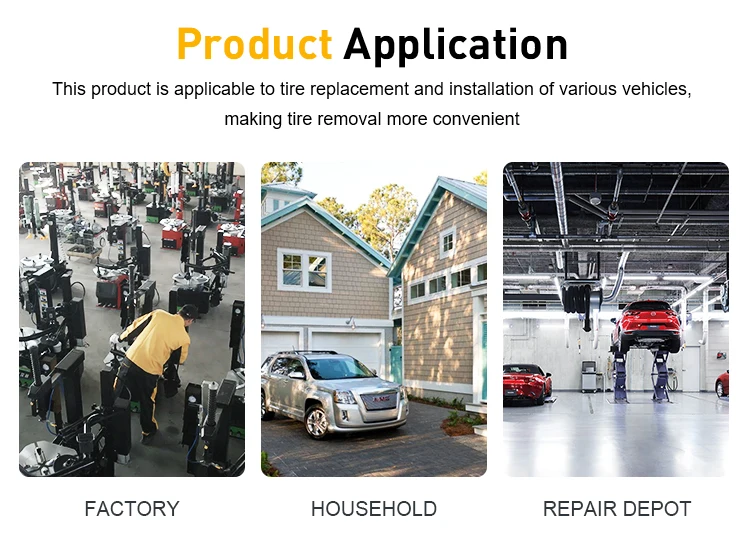 Product Application

This product is applicable to tire replacement and installation of various vehicles, making tire removal more convenient

FACTORY

HOUSEHOLD

REPAIR DEPOT